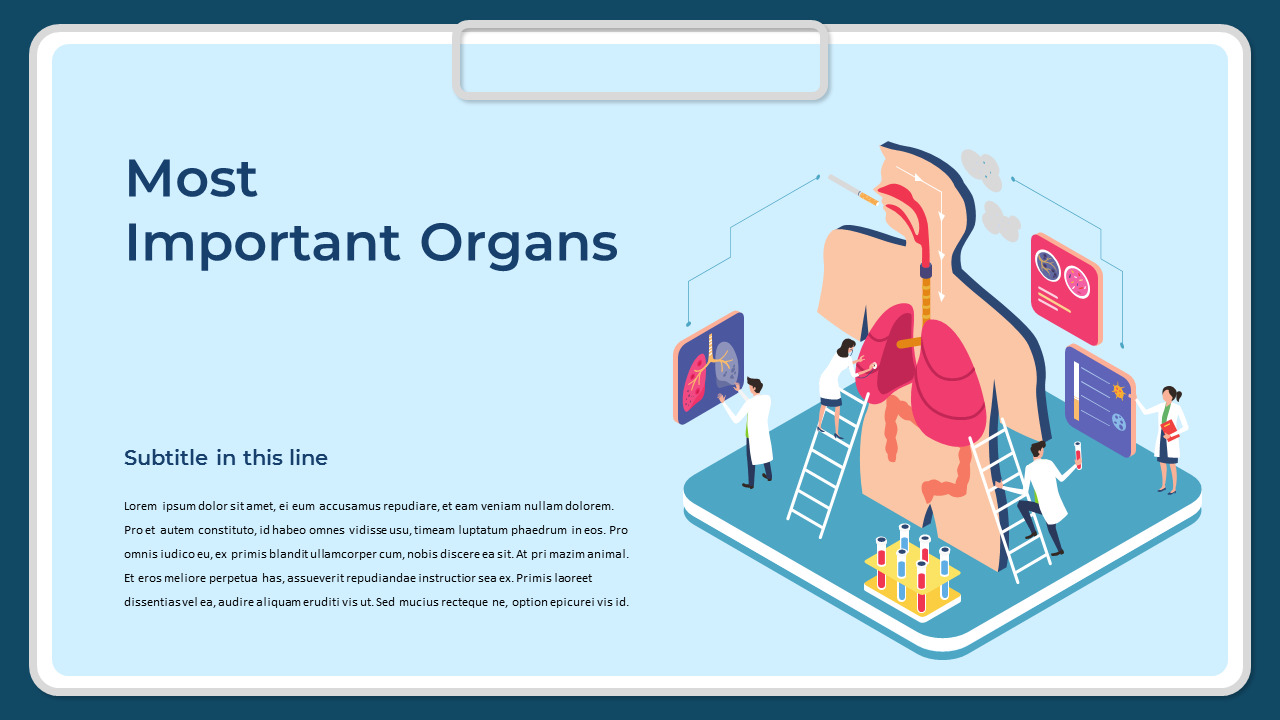 Most
Important Organs

Subtitle in this line

Lorem ipsum dolor sit amet, ei eum accusamus repudiare, et eam veniam nullam dolorem. Pro et autem constituto, id habeo omnes vidisse usu, timeam luptatum phaedrum in eos. Pro omnis iudico eu, ex primis blandit ullamcorper cum, nobis discere ea sit. At pri mazim animal. Et eros meliore perpetua has, assueverit repudiandae instructior sea ex. Primis laoreet dissentias vel ea, audire aliquam eruditi vis ut. Sed mucius recteque ne, option epicurei vis id.